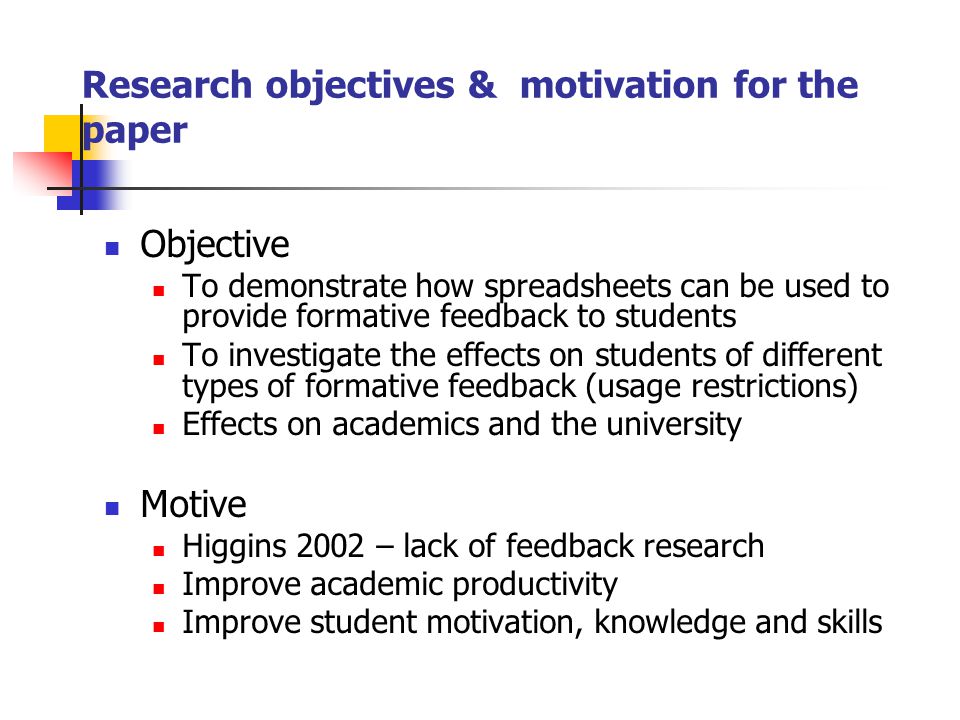 Research objectives & motivation for the paper

- Objective
  - To demonstrate how spreadsheets can be used to provide formative feedback to students
  - To investigate the effects on students of different types of formative feedback (usage restrictions)
  - Effects on academics and the university

- Motive
  - Higgins 2002 – lack of feedback research
  - Improve academic productivity
  - Improve student motivation, knowledge and skills